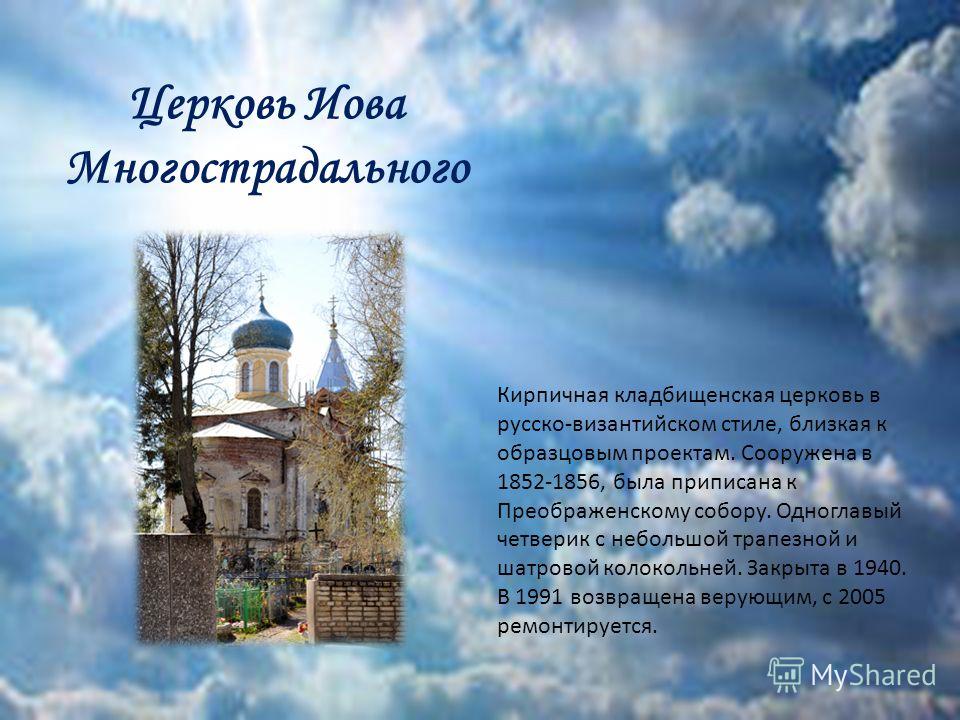 Церковь Иова Многострадального

Кирпичная кладбищенская церковь в русско-византийском стиле, близкая к образцовым проектам. Сооружена в 1852-1856, была приписана к Преображенскому собору. Одноглавый четверик с небольшой трапезной и шатровой колокольней. Закрыта в 1940. В 1991 возвращена верующим, с 2005 ремонтируется.

MyShared